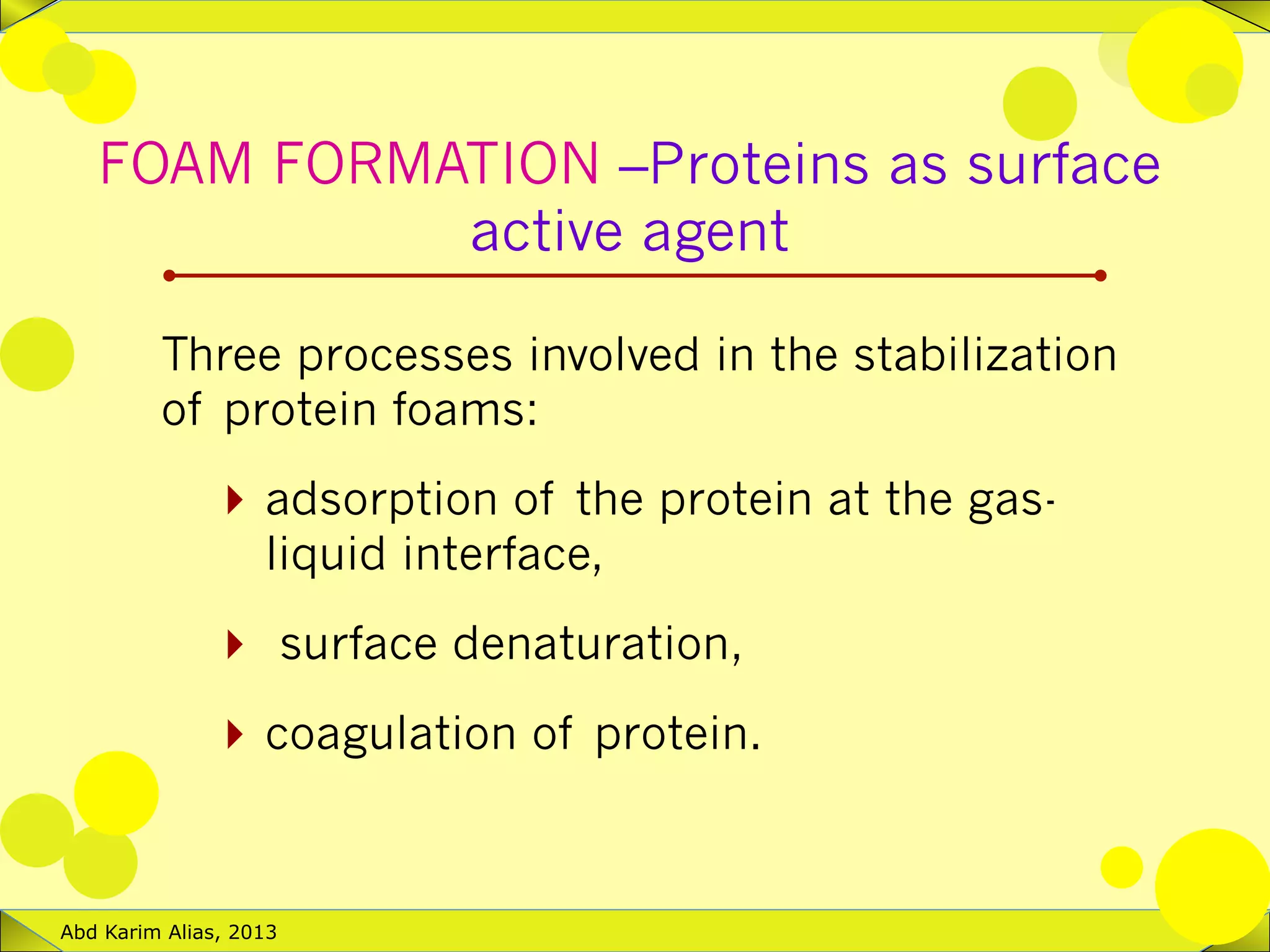 FOAM FORMATION –Proteins as surface active agent

Three processes involved in the stabilization of protein foams:

adsorption of the protein at the gas-liquid interface,

surface denaturation,

coagulation of protein.

Abd Karim Alias, 2013